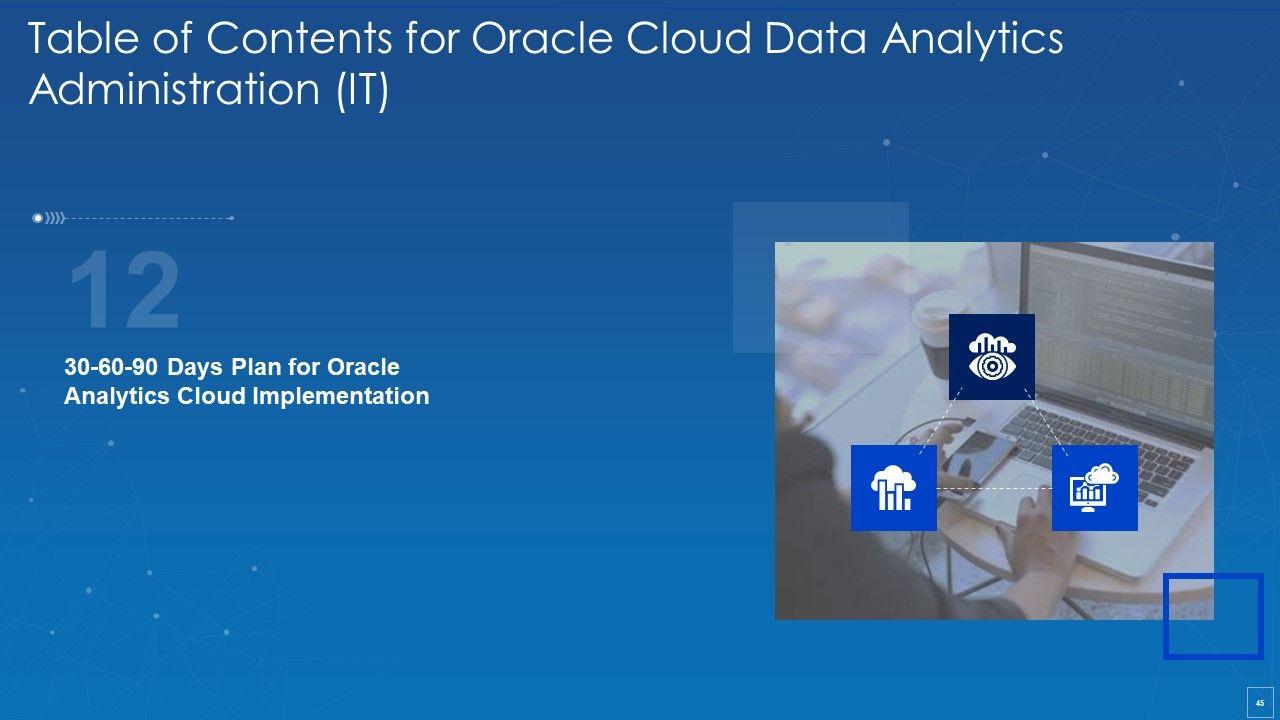 Table of Contents for Oracle Cloud Data Analytics Administration (IT)

12

30-60-90 Days Plan for Oracle Analytics Cloud Implementation

45